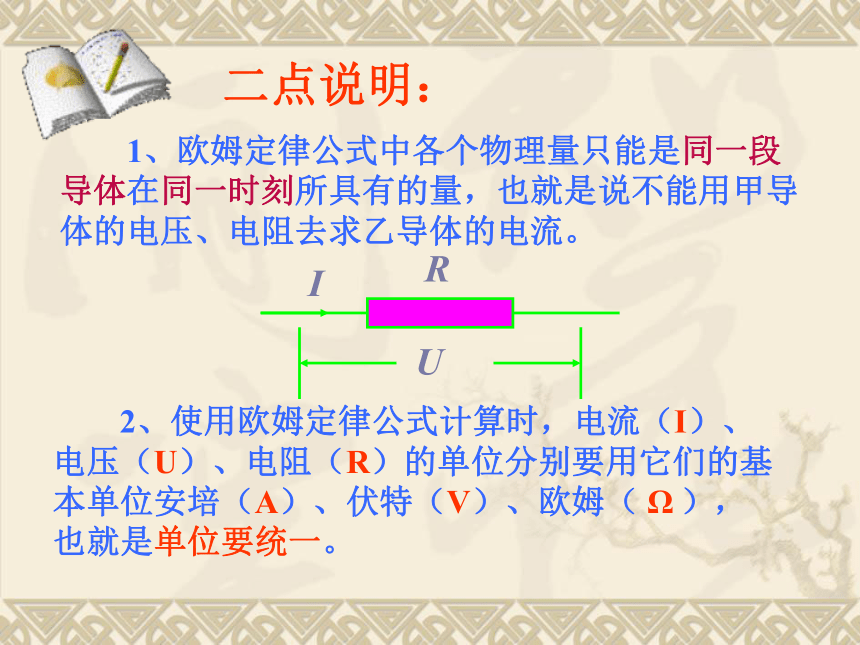 二点说明：

1、欧姆定律公式中各个物理量只能是同一段导体在同一时刻所具有的量，也就是说不能用甲导体的电压、电阻去求乙导体的电流。

$I$

$R$

$U$

2、使用欧姆定律公式计算时，电流（I）、电压（U）、电阻（R）的单位分别要用它们的基本单位安培（A）、伏特（V）、欧姆（Ω），也就是单位要统一。